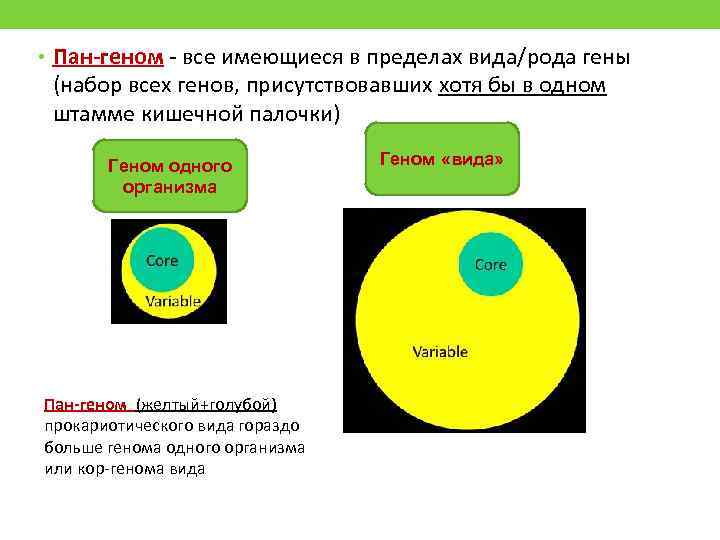 • Пан-геном - все имеющиеся в пределах вида/рода гены (набор всех генов, присутствовавших хотя бы в одном штамме кишечной палочки)

Геном одного организма

Core

Variable

Геном «вида»

Core

Variable

Пан-геном (желтый+голубой) прокариотического вида гораздо больше генома одного организма или кор-генома вида